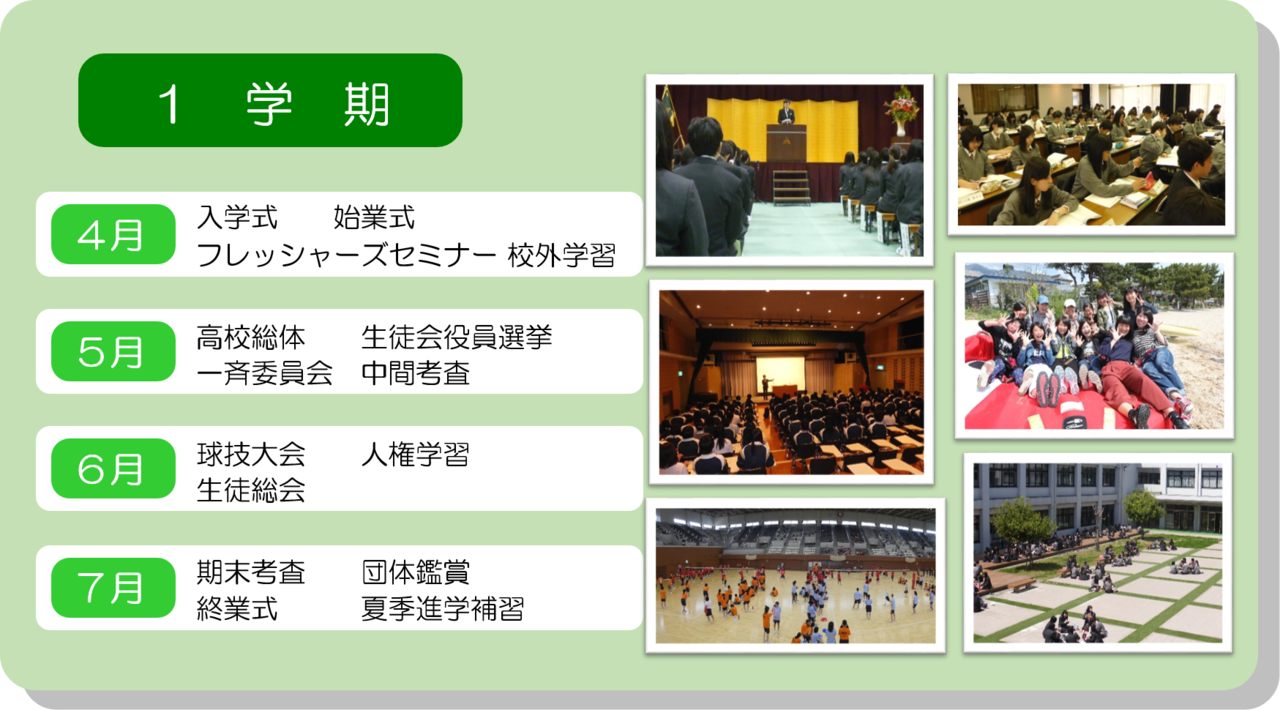 １　学　期

4月
入学式　始業式
フレッシャーズセミナー 校外学習

5月
高校総体　生徒会役員選挙
一斉委員会　中間考査

6月
球技大会　人権学習
生徒総会

7月
期末考査　団体鑑賞
終業式　夏季進学補習